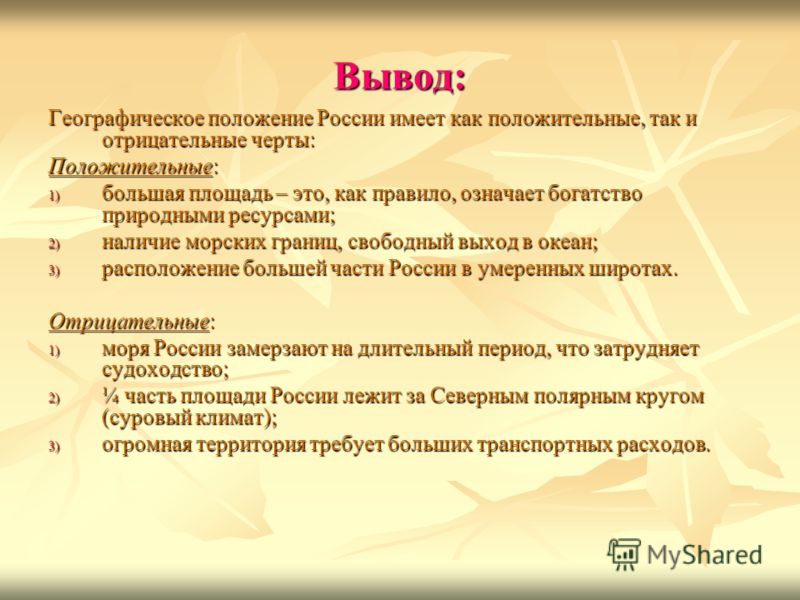 Вывод:

Географическое положение России имеет как положительные, так и отрицательные черты:

Положительные:

1) большая площадь – это, как правило, означает богатство природными ресурсами;
2) наличие морских границ, свободный выход в океан;
3) расположение большей части России в умеренных широтах.

Отрицательные:

1) моря России замерзают на длительный период, что затрудняет судоходство;
2) ¼ часть площади России лежит за Северным полярным кругом (суровый климат);
3) огромная территория требует больших транспортных расходов.

MyShared